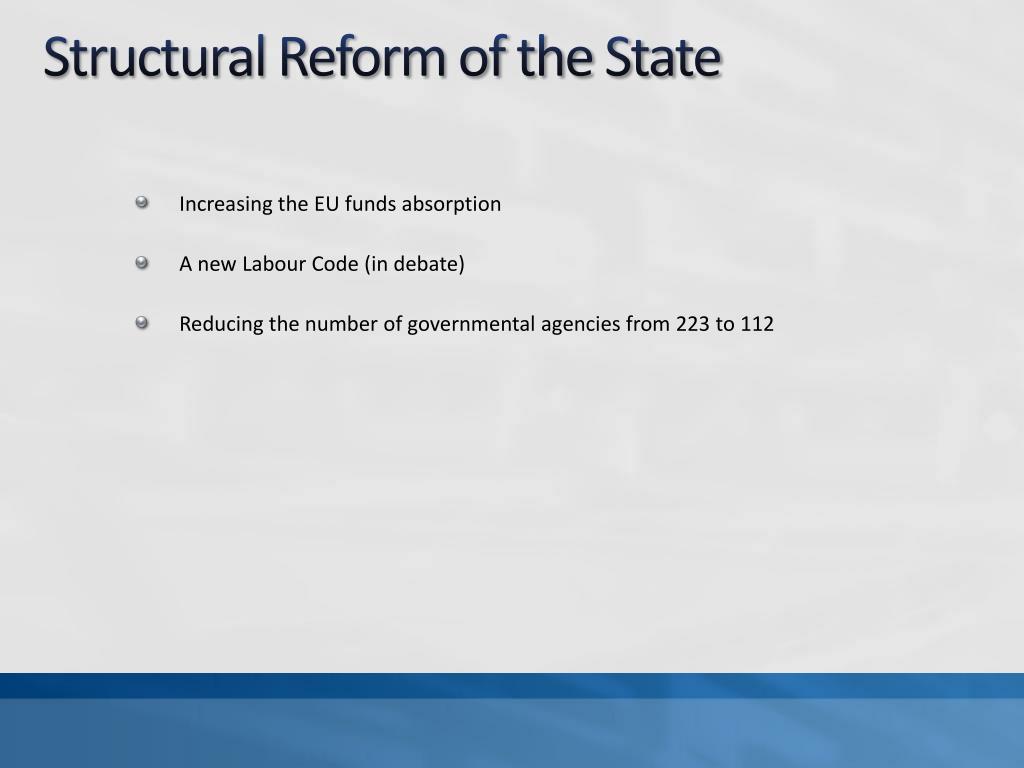 Structural Reform of the State

Increasing the EU funds absorption

A new Labour Code (in debate)

Reducing the number of governmental agencies from 223 to 112